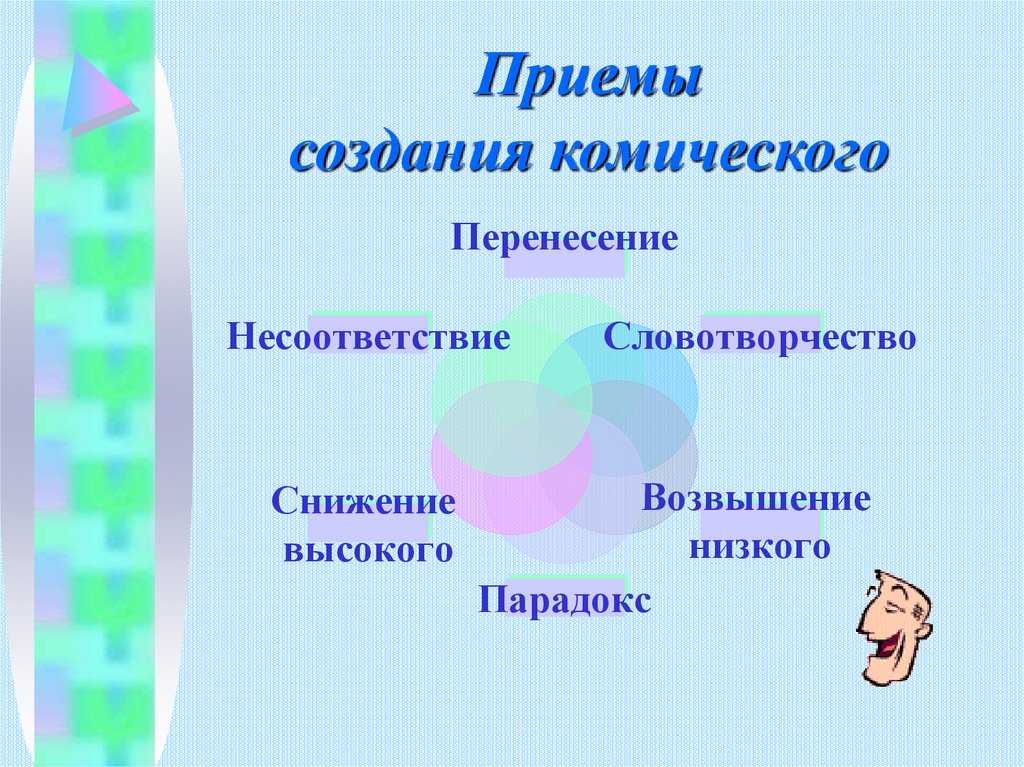 Приемы
создания комического

Перенесение

Несоответствие

Словотворчество

Снижение высокого

Возвышение низкого

Парадокс